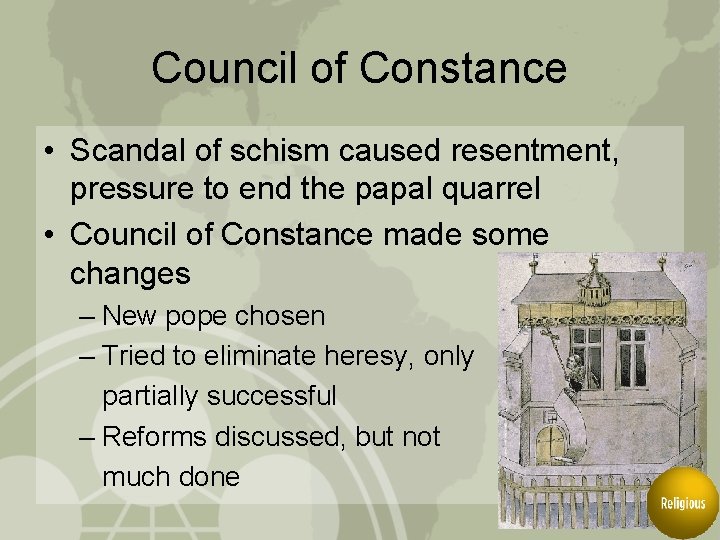 Council of Constance

• Scandal of schism caused resentment, pressure to end the papal quarrel
• Council of Constance made some changes
– New pope chosen
– Tried to eliminate heresy, only partially successful
– Reforms discussed, but not much done

Religious